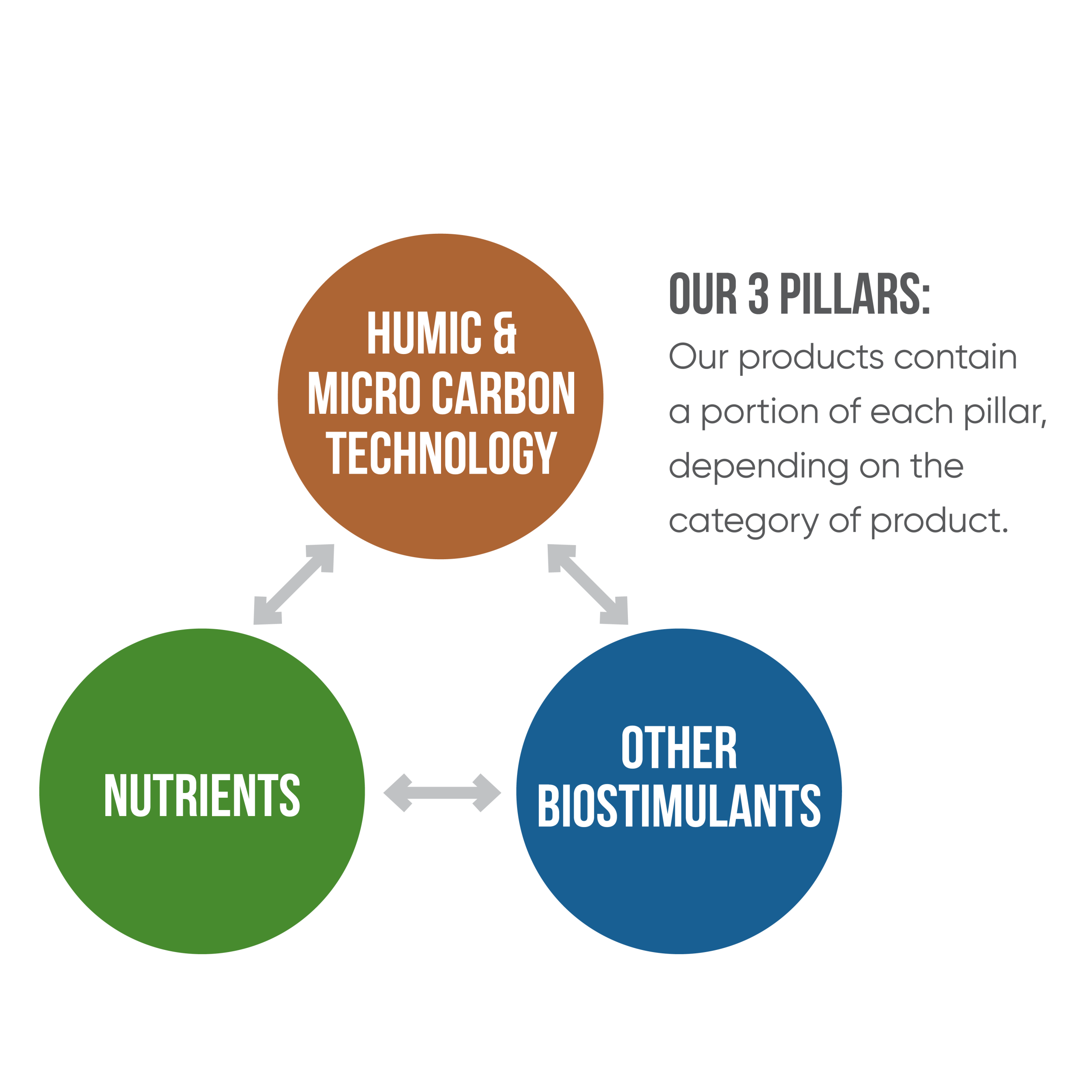 HUMIC & MICRO CARBON TECHNOLOGY

OUR 3 PILLARS:

Our products contain a portion of each pillar, depending on the category of product.

NUTRIENTS

OTHER BIOSTIMULANTS